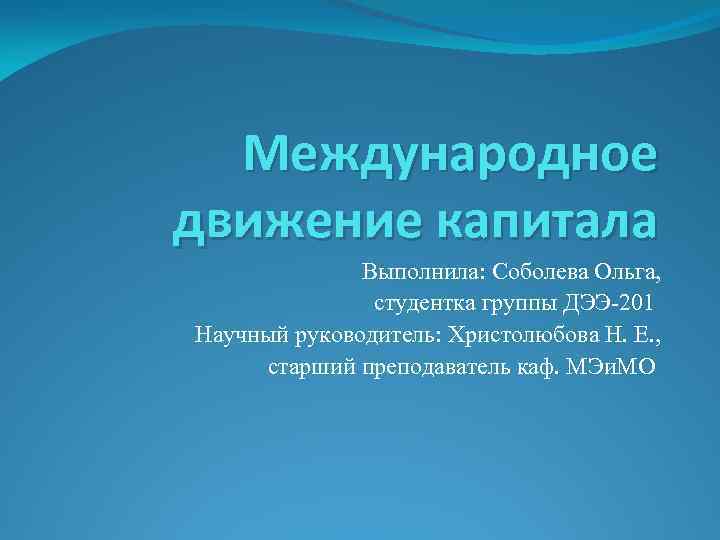 Международное движение капитала

Выполнила: Соболева Ольга,
студентка группы ДЭЭ-201
Научный руководитель: Христолюбова Н. Е.,
старший преподаватель каф. МЭиМО